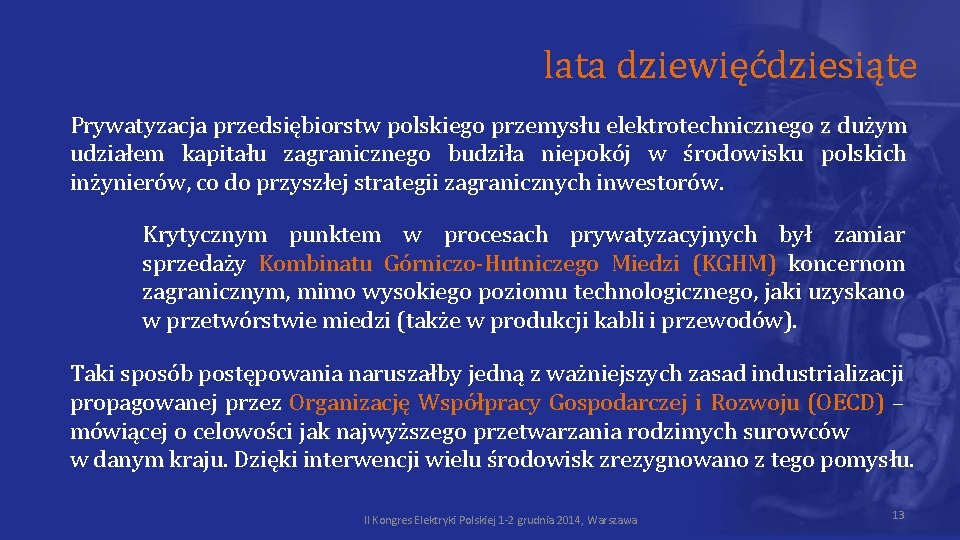 lata dziewięćdziesiąte

Prywatyzacja przedsiębiorstw polskiego przemysłu elektrotechnicznego z dużym udziałem kapitału zagranicznego budziła niepokój w środowisku polskich inżynierów, co do przyszłej strategii zagranicznych inwestorów.

Krytycznym punktem w procesach prywatyzacyjnych był zamiar sprzedaży Kombinatu Górniczo-Hutniczego Miedzi (KGHM) koncernom zagranicznym, mimo wysokiego poziomu technologicznego, jaki uzyskano w przetwórstwie miedzi (także w produkcji kabli i przewodów).

Taki sposób postępowania naruszałby jedną z ważniejszych zasad industrializacji propagowanej przez Organizację Współpracy Gospodarczej i Rozwoju (OECD) – mówiącej o celowości jak najwyższego przetwarzania rodzimych surowców w danym kraju. Dzięki interwencji wielu środowisk zrezygnowano z tego pomysłu.

II Kongres Elektryki Polskiej 1-2 grudnia 2014, Warszawa

13